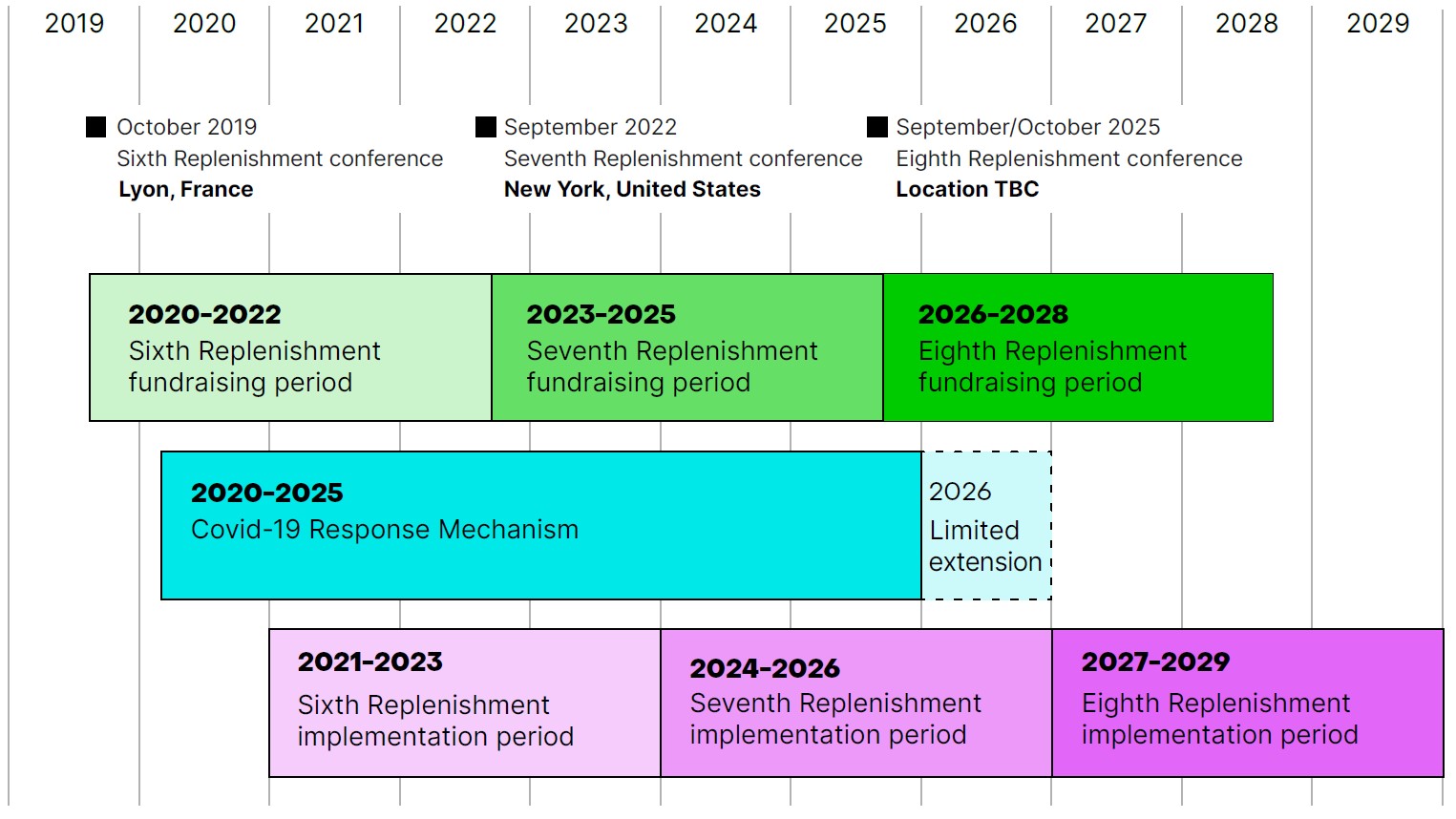 2019 2020 2021 2022 2023 2024 2025 2026 2027 2028 2029

October 2019
Sixth Replenishment conference
**Lyon, France**

September 2022
Seventh Replenishment conference
**New York, United States**

September/October 2025
Eighth Replenishment conference
**Location TBC**

**2020-2022**
Sixth Replenishment fundraising period

**2023-2025**
Seventh Replenishment fundraising period

**2026-2028**
Eighth Replenishment fundraising period

**2020-2025**
Covid-19 Response Mechanism

2026
Limited extension

**2021-2023**
Sixth Replenishment implementation period

**2024-2026**
Seventh Replenishment implementation period

**2027-2029**
Eighth Replenishment implementation period